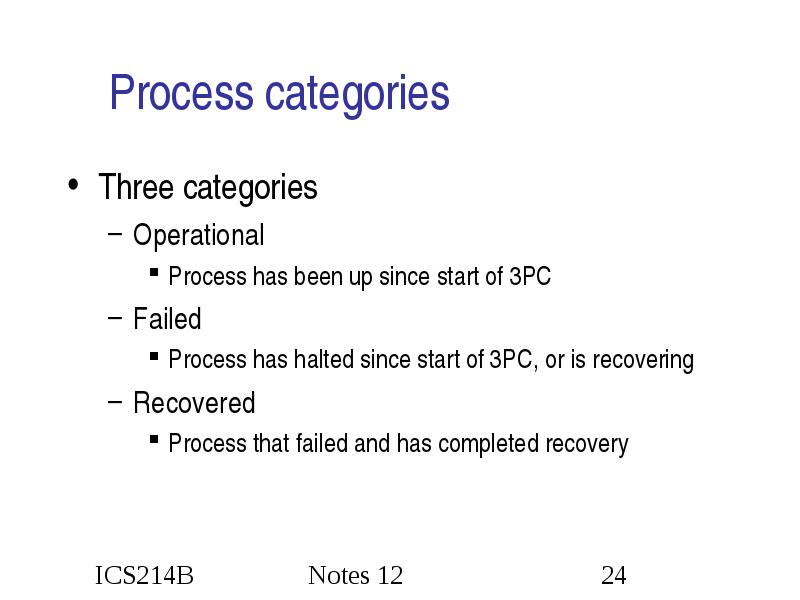 Process categories

• Three categories
– Operational
▪ Process has been up since start of 3PC
– Failed
▪ Process has halted since start of 3PC, or is recovering
– Recovered
▪ Process that failed and has completed recovery

ICS214B Notes 12 24